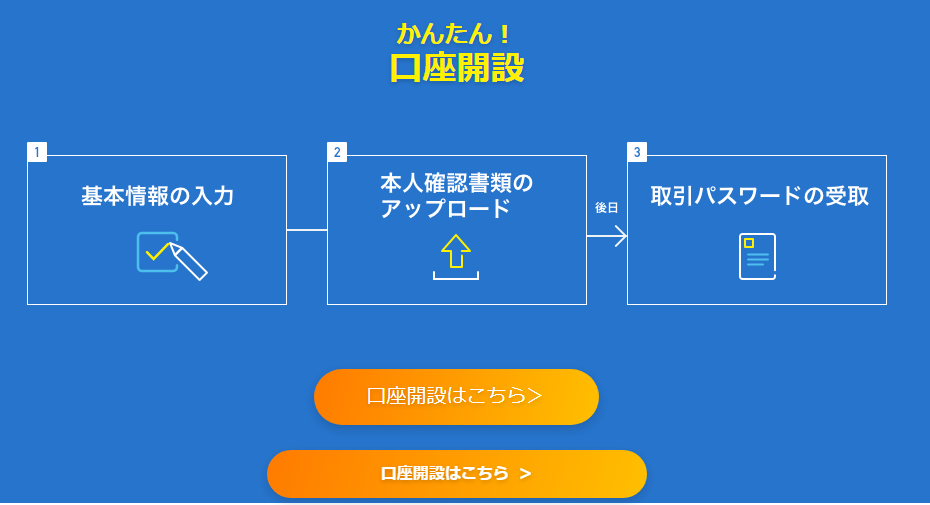 かんたん！
口座開設

1
基本情報の入力

2
本人確認書類のアップロード

後日

3
取引パスワードの受取

口座開設はこちら>

口座開設はこちら >